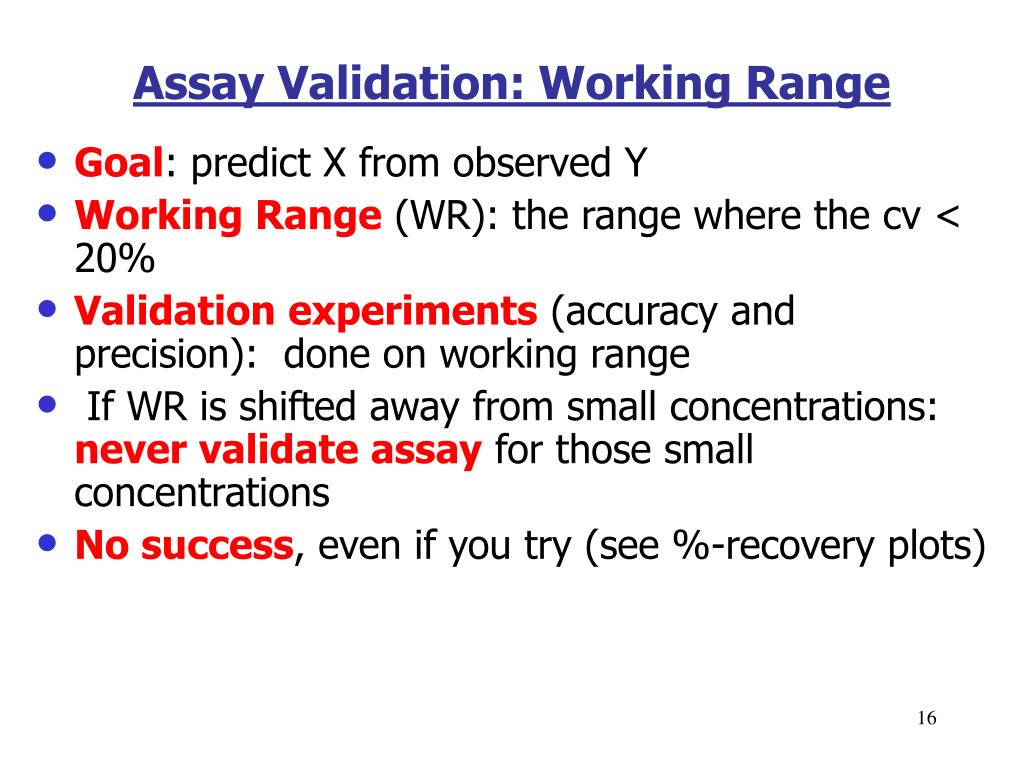 Assay Validation: Working Range

• Goal: predict X from observed Y
• Working Range (WR): the range where the cv < 20%
• Validation experiments (accuracy and precision): done on working range
• If WR is shifted away from small concentrations: never validate assay for those small concentrations
• No success, even if you try (see %-recovery plots)

16